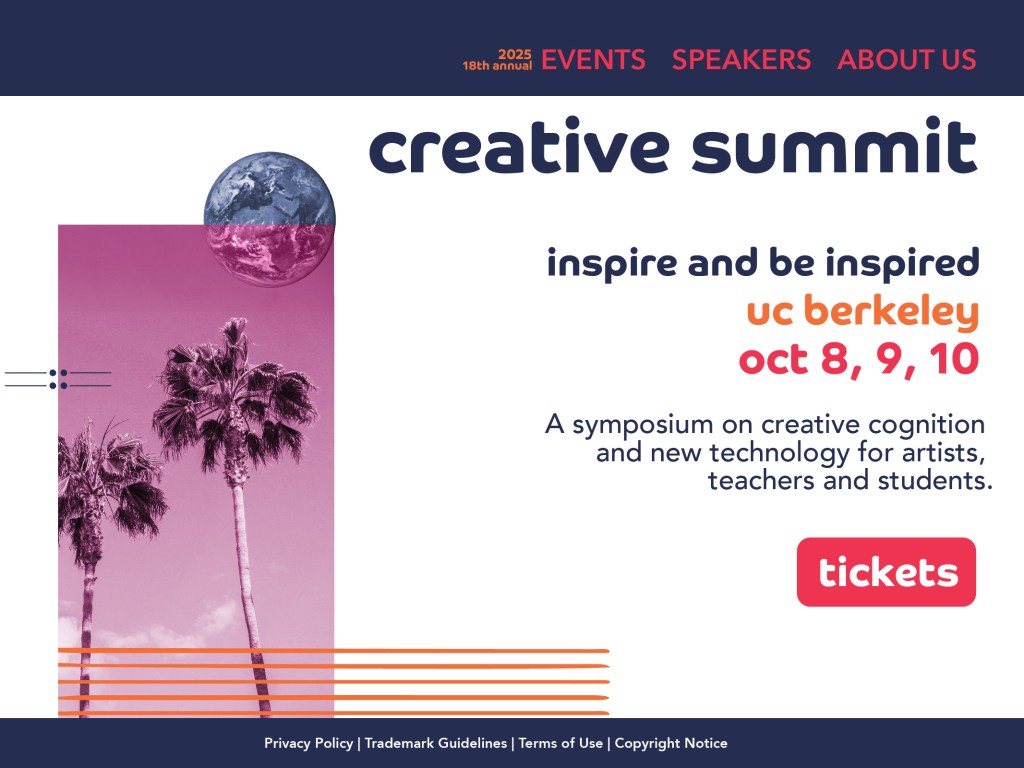 2025
18th annual EVENTS SPEAKERS ABOUT US

creative summit

inspire and be inspired
uc berkeley
oct 8, 9, 10

A symposium on creative cognition and new technology for artists, teachers and students.

tickets

Privacy Policy | Trademark Guidelines | Terms of Use | Copyright Notice